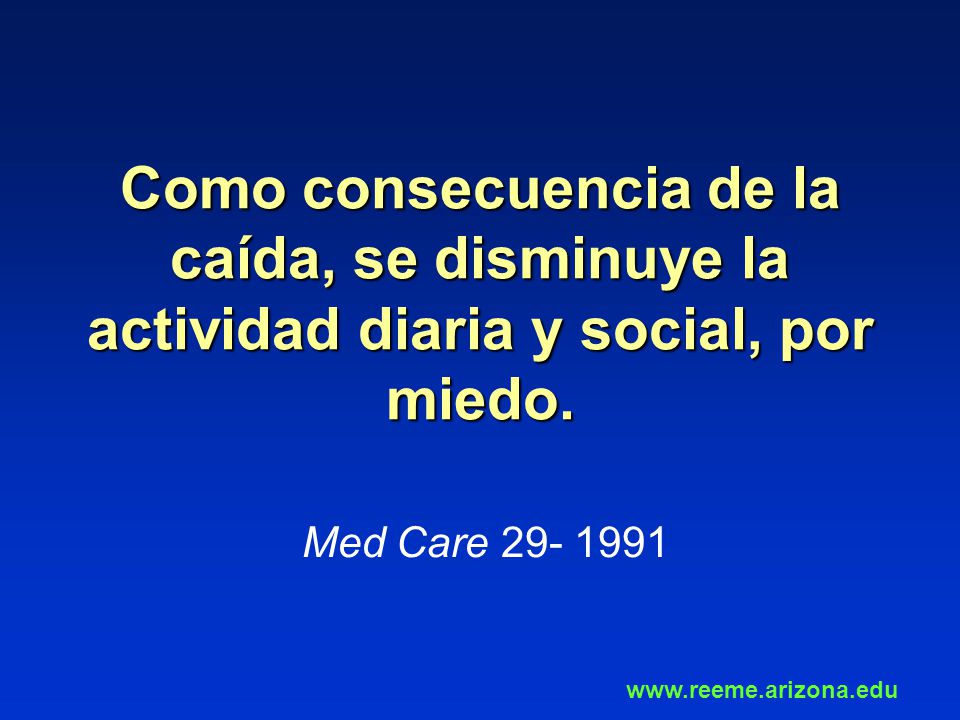 Como consecuencia de la caída, se disminuye la actividad diaria y social, por miedo.

Med Care 29- 1991

www.reeme.arizona.edu